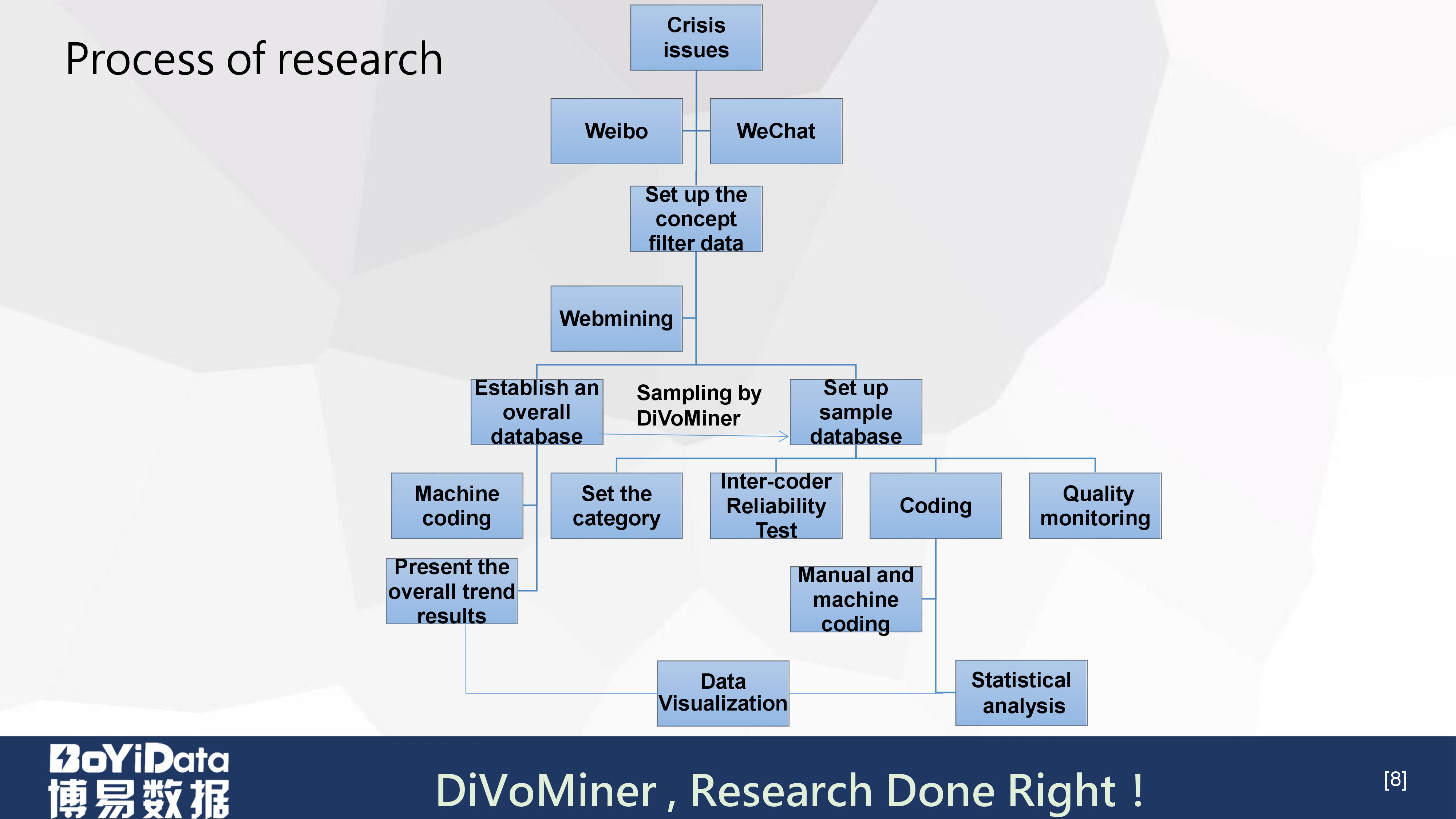 Process of research

Crisis issues

Weibo

WeChat

Set up the concept filter data

Webmining

Establish an overall database

Sampling by DiVoMiner

Set up sample database

Machine coding

Set the category

Inter-coder Reliability Test

Coding

Quality monitoring

Present the overall trend results

Manual and machine coding

Data Visualization

Statistical analysis

BoYiData
博易数据

DiVoMiner , Research Done Right !

[8]